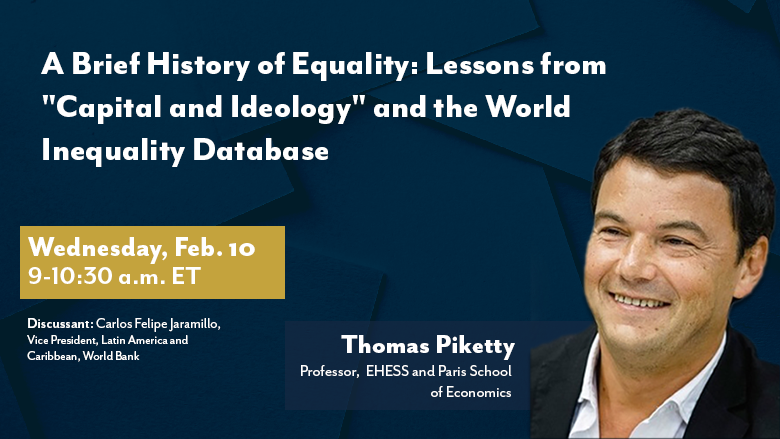 A Brief History of Equality: Lessons from "Capital and Ideology" and the World Inequality Database

Wednesday, Feb. 10
9-10:30 a.m. ET

Discussant: Carlos Felipe Jaramillo, Vice President, Latin America and Caribbean, World Bank

Thomas Piketty
Professor, EHESS and Paris School of Economics